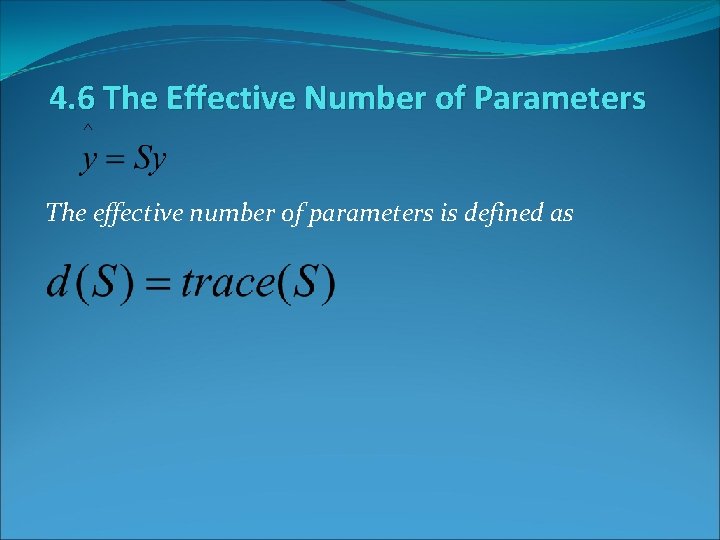 4.6 The Effective Number of Parameters

$\hat{y} = Sy$

The effective number of parameters is defined as

$d(S) = trace(S)$